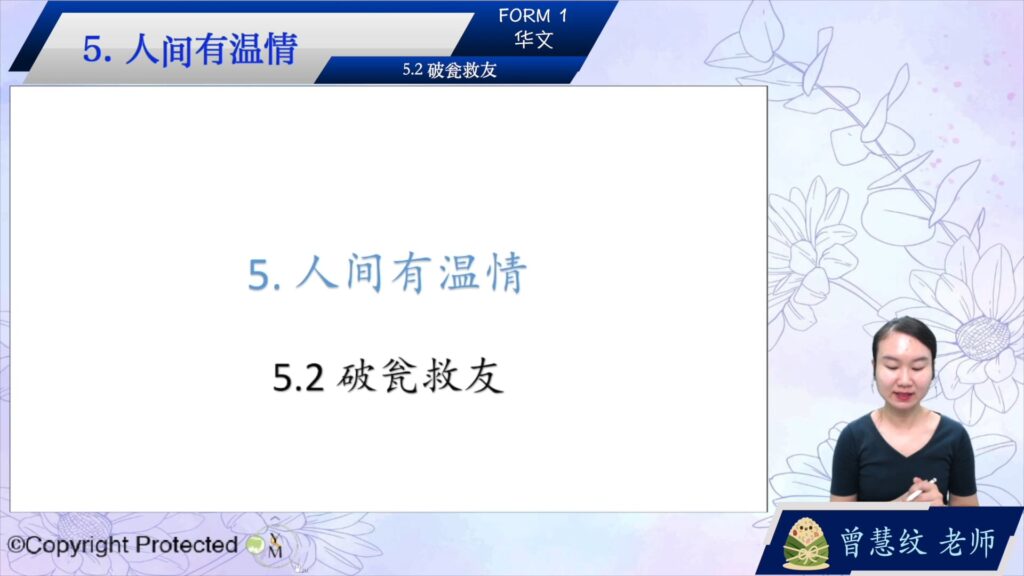 5. 人间有温情

FORM 1
华文

5.2 破瓮救友

5. 人间有温情

5.2 破瓮救友

©Copyright Protected

曾慧纹 老师